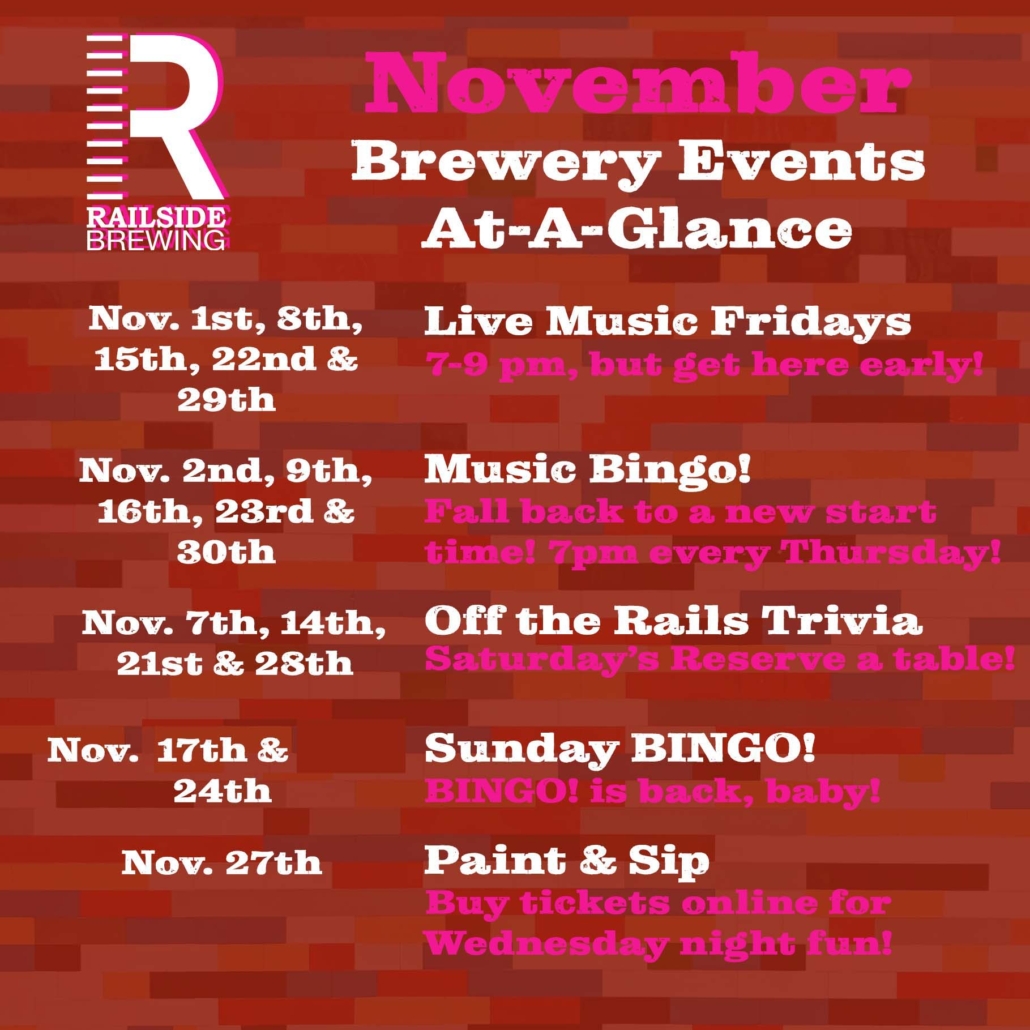 R
RAILSIDE BREWING

November
Brewery Events At-A-Glance

Nov. 1st, 8th, 15th, 22nd & 29th

Live Music Fridays
7-9 pm, but get here early!

Nov. 2nd, 9th, 16th, 23rd & 30th

Music Bingo!
Fall back to a new start time! 7pm every Thursday!

Nov. 7th, 14th, 21st & 28th

Off the Rails Trivia
Saturday's Reserve a table!

Nov. 17th & 24th

Sunday BINGO!
BINGO! is back, baby!

Nov. 27th

Paint & Sip
Buy tickets online for Wednesday night fun!